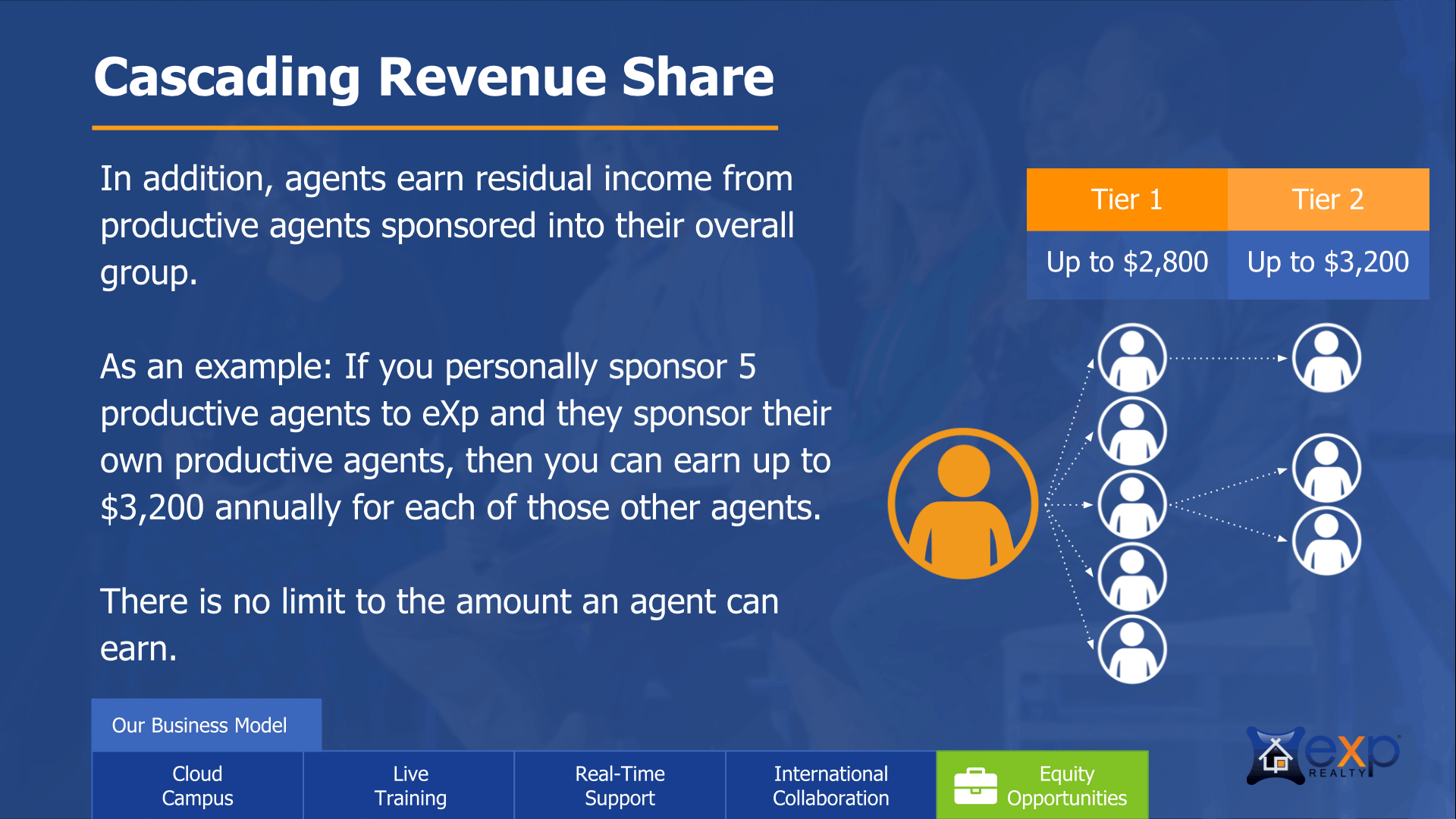 Cascading Revenue Share

In addition, agents earn residual income from productive agents sponsored into their overall group.

As an example: If you personally sponsor 5 productive agents to eXp and they sponsor their own productive agents, then you can earn up to $3,200 annually for each of those other agents.

There is no limit to the amount an agent can earn.

| Tier 1 | Tier 2 |
|---|---|
| Up to $2,800 | Up to $3,200 |

Our Business Model

Cloud Campus

Live Training

Real-Time Support

International Collaboration

Equity Opportunities

exp REALTY